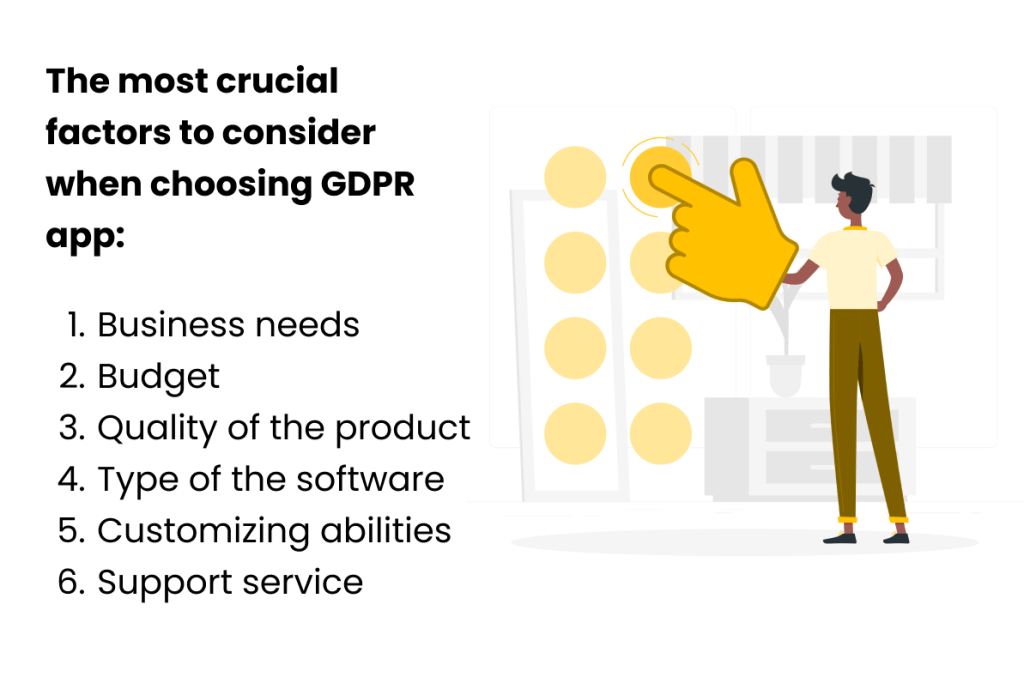 The most crucial factors to consider when choosing GDPR app:

1. Business needs
2. Budget
3. Quality of the product
4. Type of the software
5. Customizing abilities
6. Support service